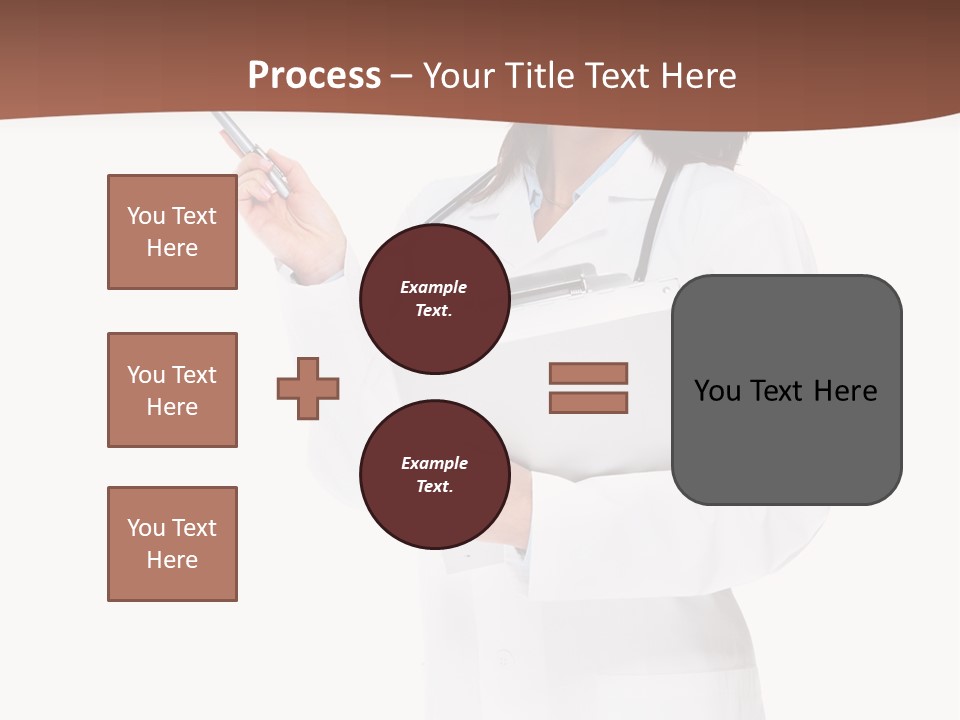 Process – Your Title Text Here

You Text Here

You Text Here

You Text Here

Example Text.

Example Text.

You Text Here